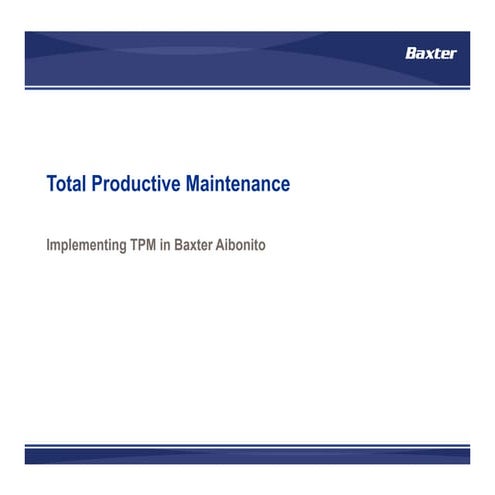 Baxter

Total Productive Maintenance

Implementing TPM in Baxter Aibonito